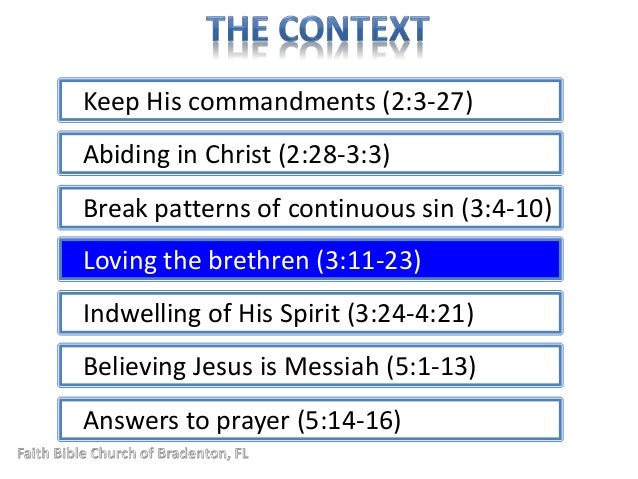 THE CONTEXT

Keep His commandments (2:3-27)

Abiding in Christ (2:28-3:3)

Break patterns of continuous sin (3:4-10)

Loving the brethren (3:11-23)

Indwelling of His Spirit (3:24-4:21)

Believing Jesus is Messiah (5:1-13)

Answers to prayer (5:14-16)

Faith Bible Church of Bradenton, FL